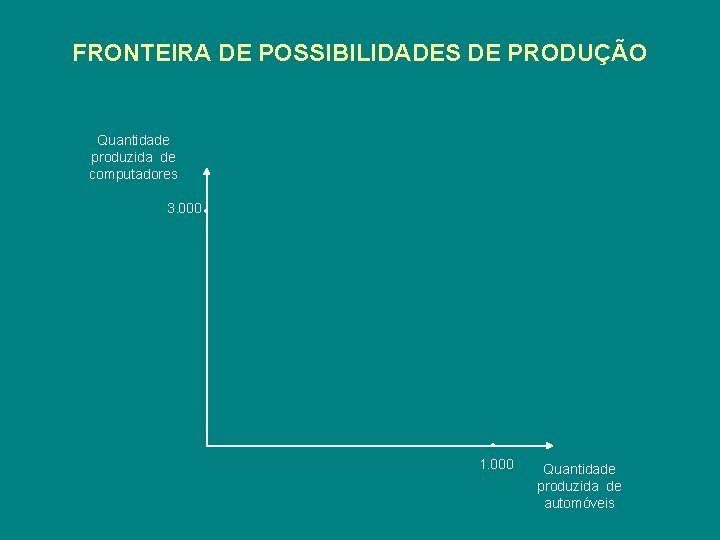 FRONTEIRA DE POSSIBILIDADES DE PRODUÇÃO

Quantidade produzida de computadores

3.000

1.000

Quantidade produzida de automóveis